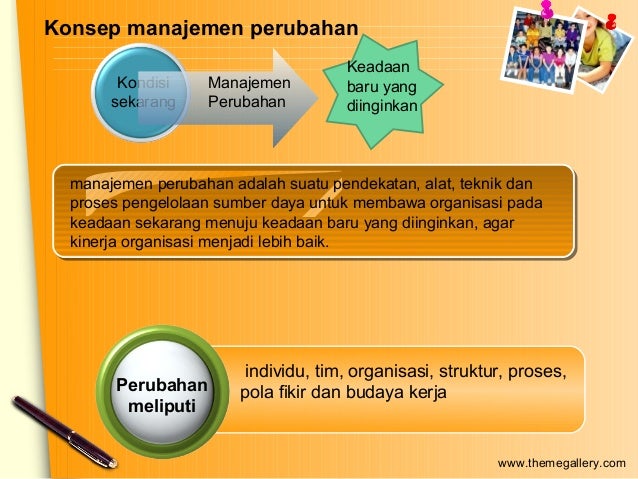 Konsep manajemen perubahan

Kondisi sekarang

Manajemen Perubahan

Keadaan baru yang diinginkan

manajemen perubahan adalah suatu pendekatan, alat, teknik dan proses pengelolaan sumber daya untuk membawa organisasi pada keadaan sekarang menuju keadaan baru yang diinginkan, agar kinerja organisasi menjadi lebih baik.

Perubahan meliputi

individu, tim, organisasi, struktur, proses, pola fikir dan budaya kerja

www.themegallery.com